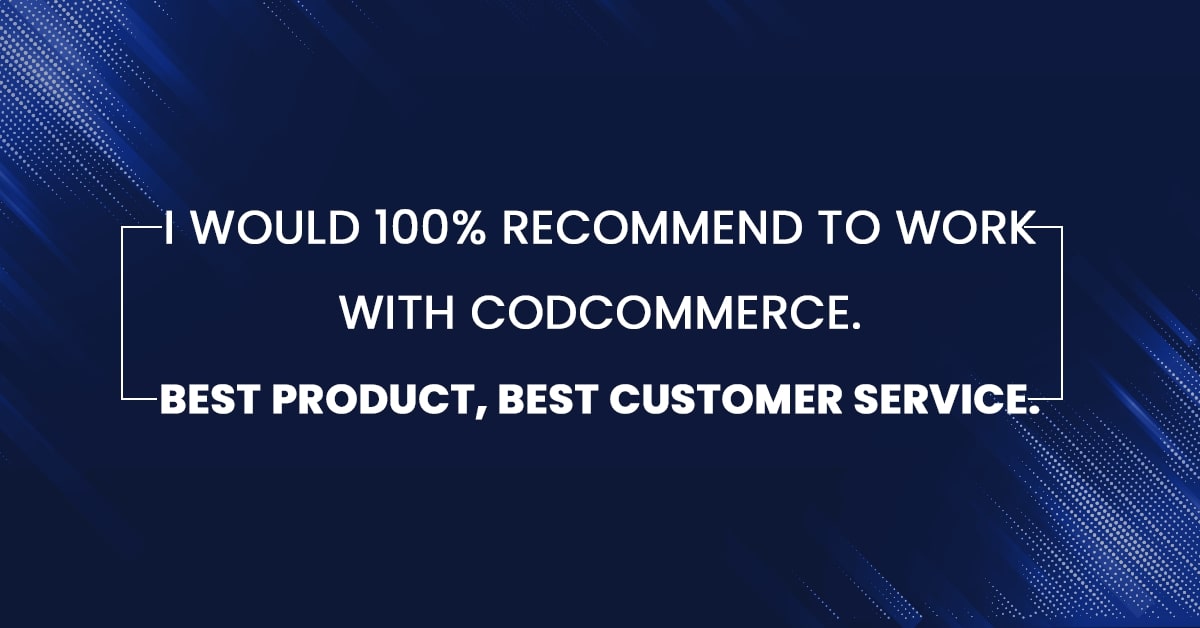 I WOULD 100% RECOMMEND TO WORK WITH CODCOMMERCE.

BEST PRODUCT, BEST CUSTOMER SERVICE.